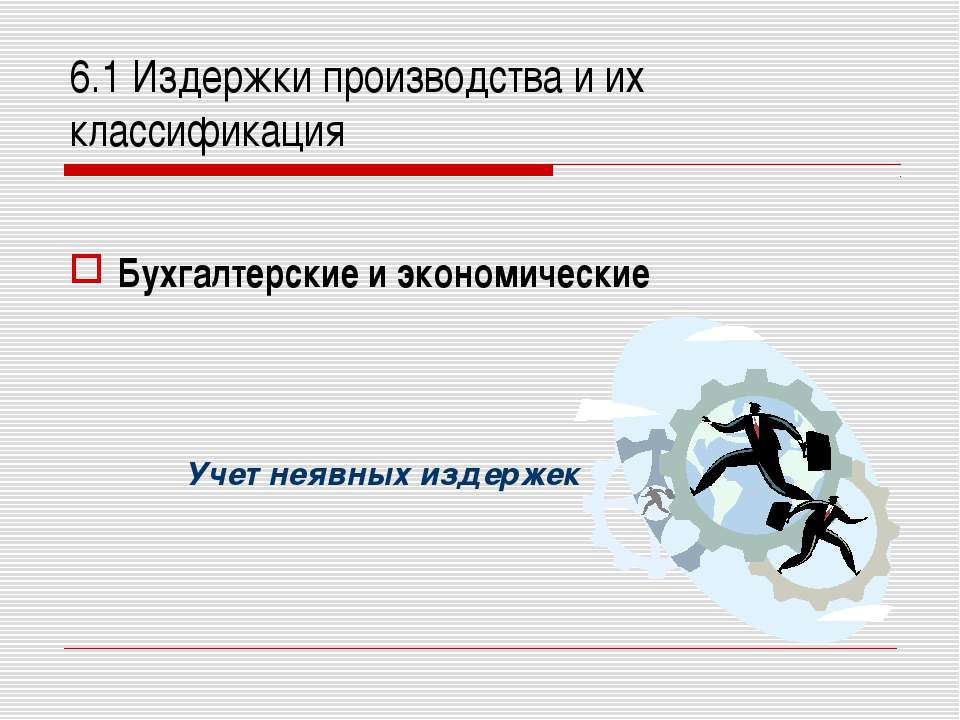 6.1 Издержки производства и их классификация

Бухгалтерские и экономические

Учет неявных издержек